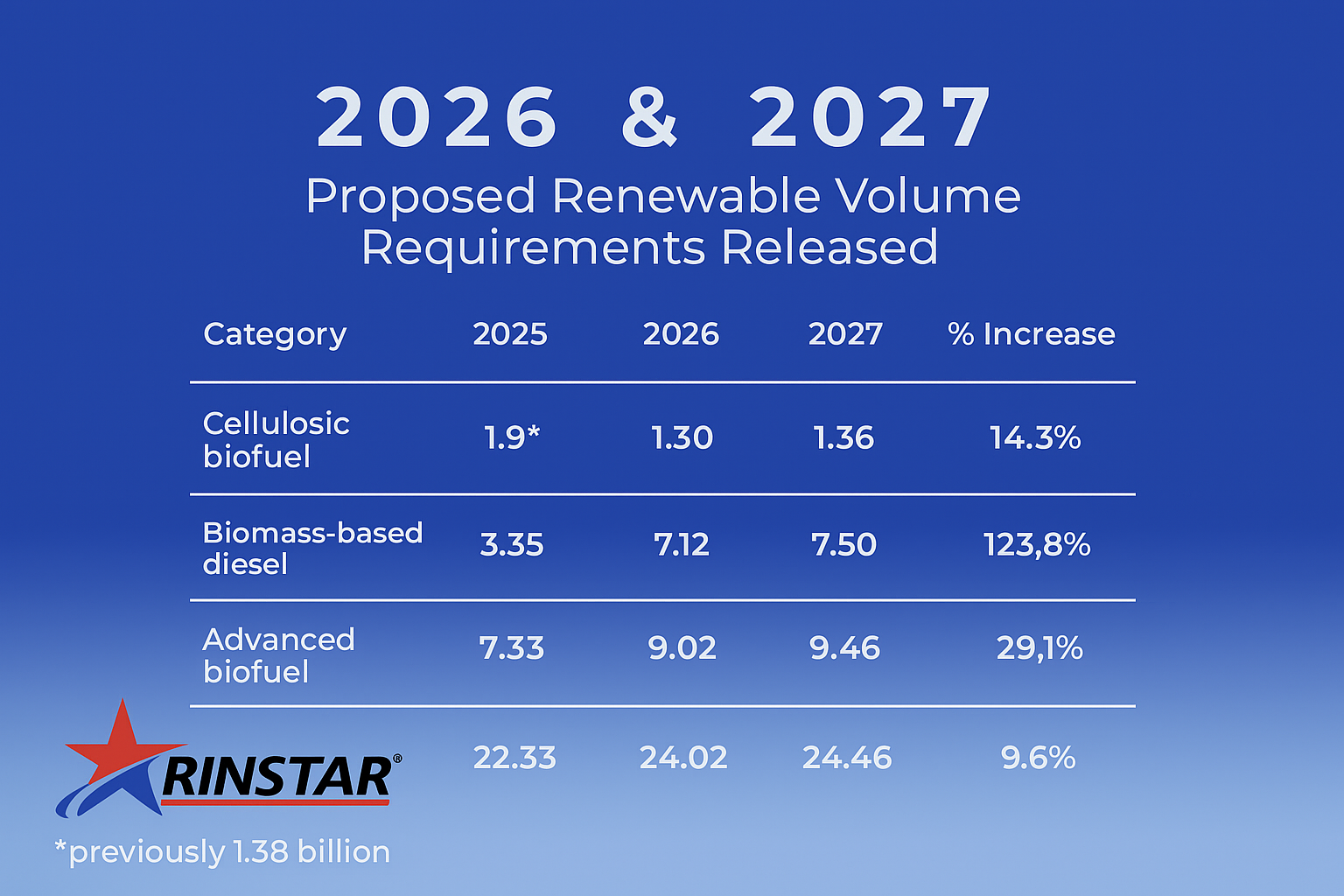 2026 & 2027

Proposed Renewable Volume Requirements Released

| Category | 2025 | 2026 | 2027 | % Increase |
|---|---|---|---|---|
| Cellulosic biofuel | 1.9* | 1.30 | 1.36 | 14.3% |
| Biomass-based diesel | 3.35 | 7.12 | 7.50 | 123,8% |
| Advanced biofuel | 7.33 | 9.02 | 9.46 | 29,1% |
| | 22.33 | 24.02 | 24.46 | 9.6% |

RINSTAR®

*previously 1.38 billion